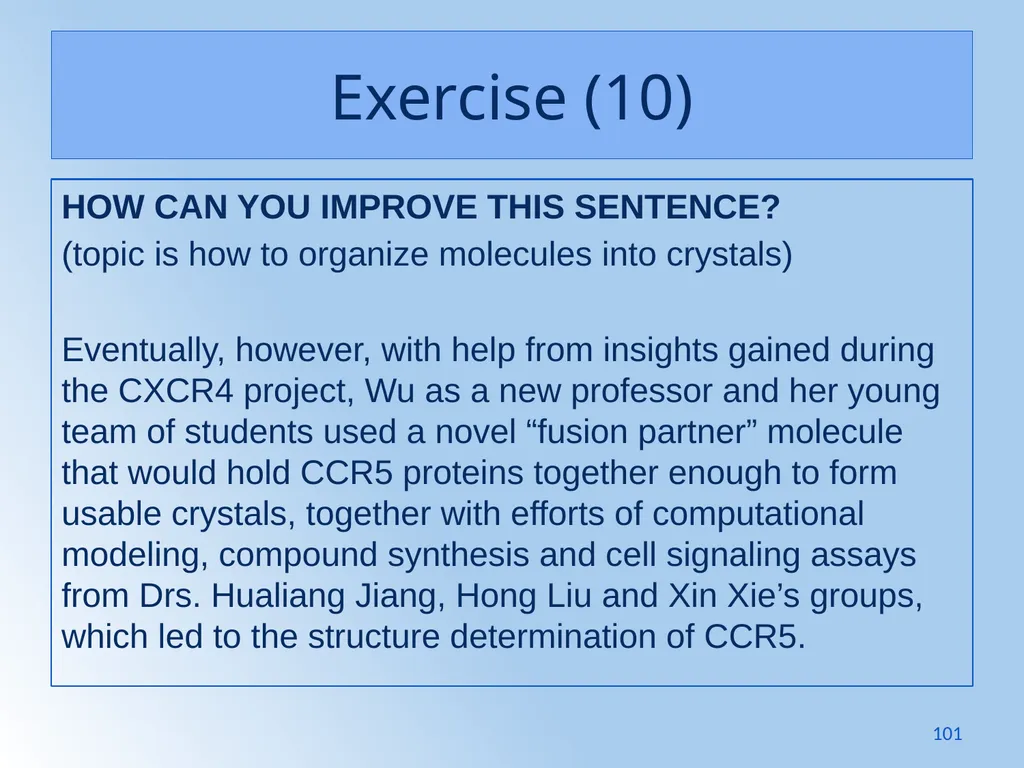 Exercise (10)

HOW CAN YOU IMPROVE THIS SENTENCE?

(topic is how to organize molecules into crystals)

Eventually, however, with help from insights gained during the CXCR4 project, Wu as a new professor and her young team of students used a novel “fusion partner” molecule that would hold CCR5 proteins together enough to form usable crystals, together with efforts of computational modeling, compound synthesis and cell signaling assays from Drs. Hualiang Jiang, Hong Liu and Xin Xie’s groups, which led to the structure determination of CCR5.

101